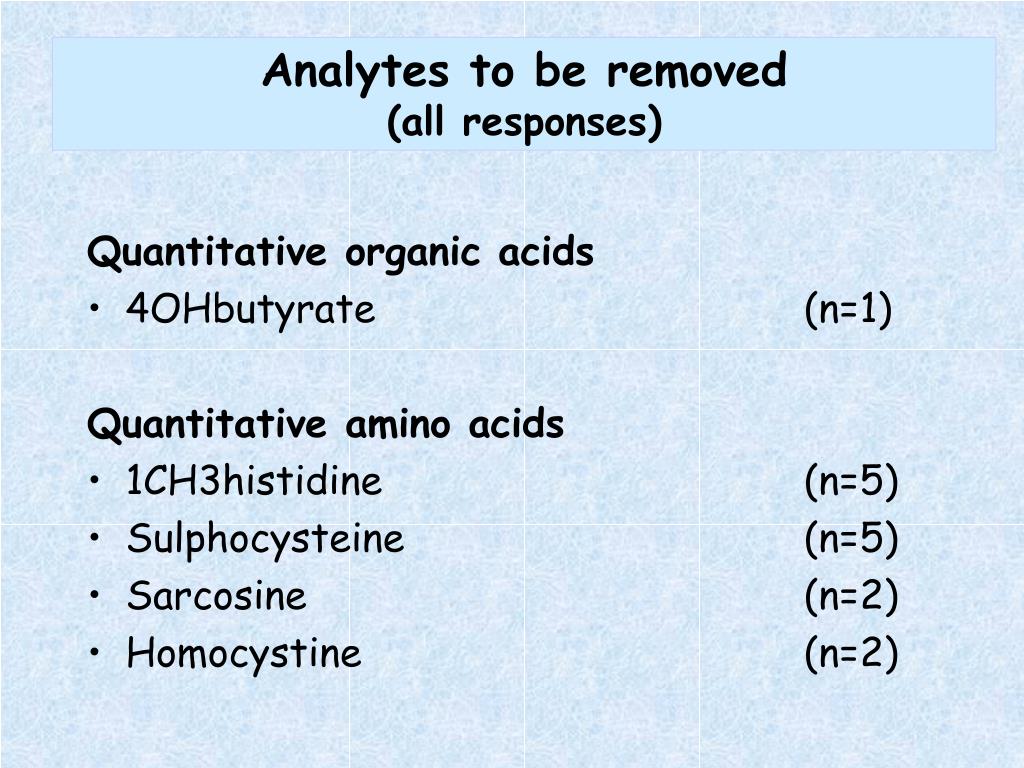 Analytes to be removed
(all responses)

Quantitative organic acids
• 4OHbutyrate (n=1)

Quantitative amino acids
• 1CH3histidine (n=5)
• Sulphocysteine (n=5)
• Sarcosine (n=2)
• Homocystine (n=2)